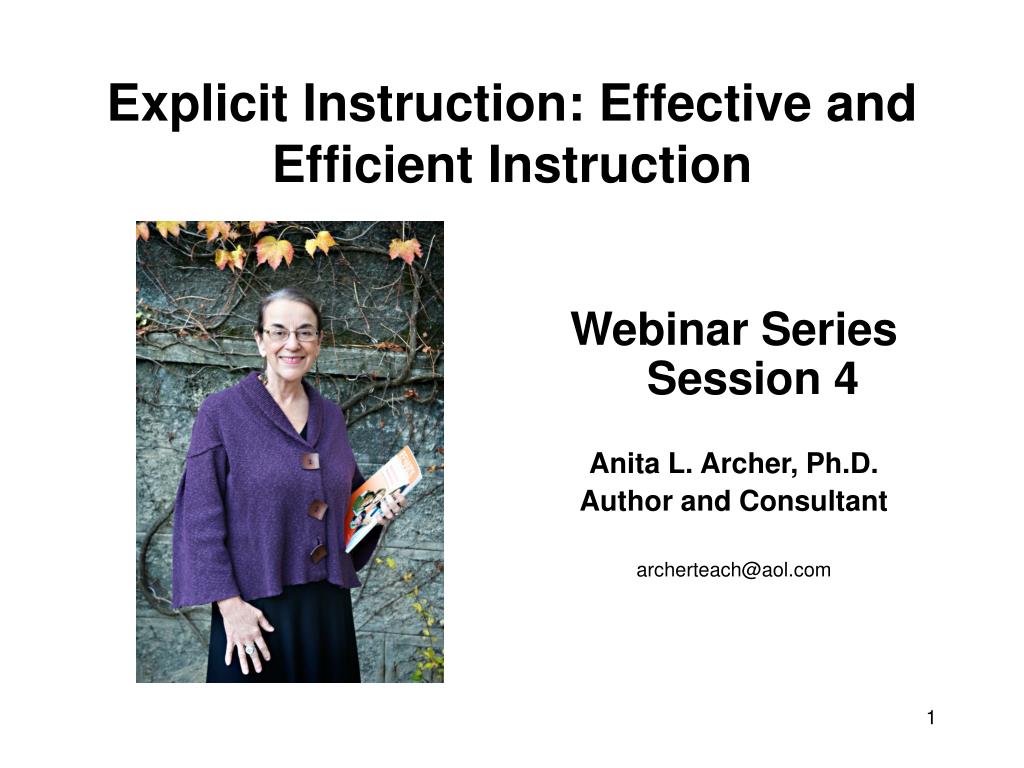 Explicit Instruction: Effective and Efficient Instruction

Webinar Series Session 4

Anita L. Archer, Ph.D.
Author and Consultant

archerteach@aol.com

1